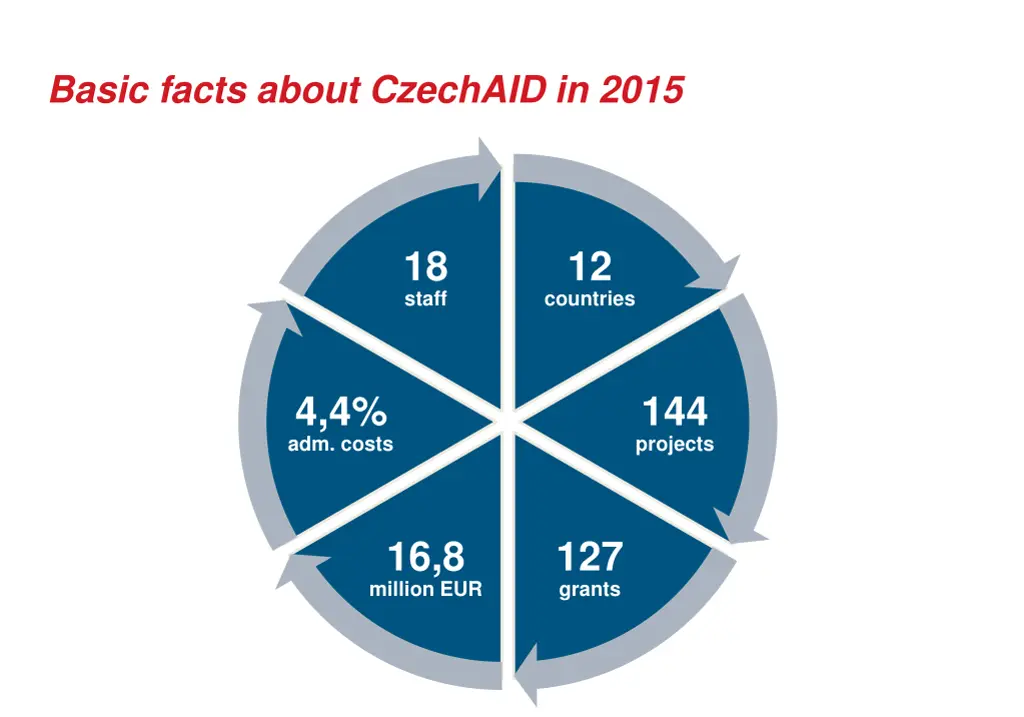 Basic facts about CzechAID in 2015

18
staff

12
countries

144
projects

127
grants

16,8
million EUR

4,4%
adm. costs